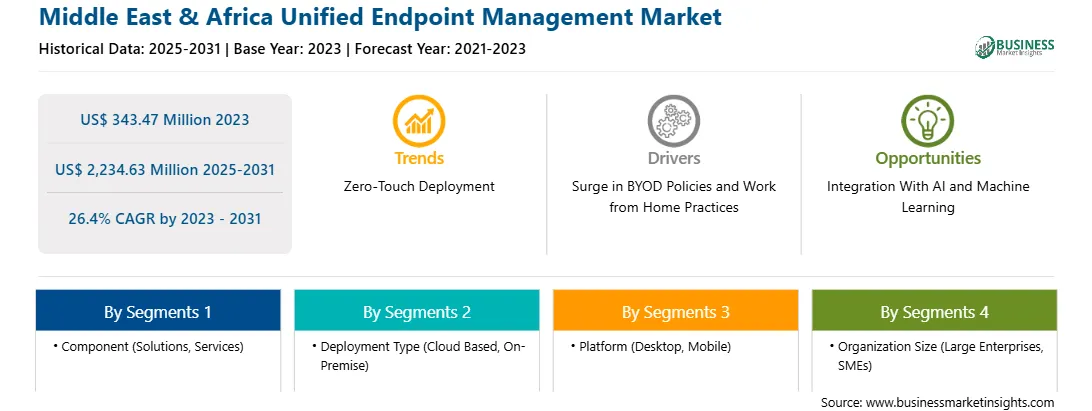 Middle East & Africa Unified Endpoint Management Market

Historical Data: 2025-2031 | Base Year: 2023 | Forecast Year: 2021-2023

BUSINESS
Market Insights

US$ 343.47 Million 2023

US$ 2,234.63 Million 2025-2031

26.4% CAGR by 2023 - 2031

Trends

Zero-Touch Deployment

Drivers

Surge in BYOD Policies and Work from Home Practices

Opportunities

Integration With AI and Machine Learning

By Segments 1

• Component (Solutions, Services)

By Segments 2

• Deployment Type (Cloud Based, On-Premise)

By Segments 3

• Platform (Desktop, Mobile)

By Segments 4

• Organization Size (Large Enterprises, SMEs)

Source: www.businessmarketinsights.com